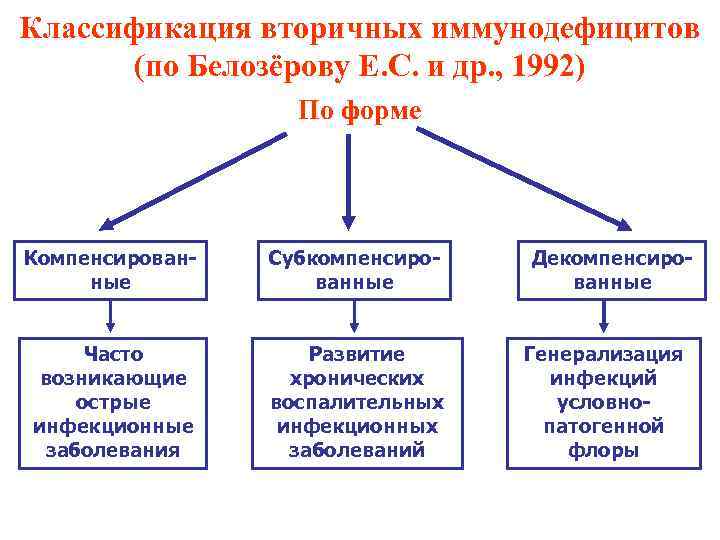 Классификация вторичных иммунодефицитов (по Белозёрову Е.С. и др., 1992)

По форме

Компенсированные

Субкомпенсированные

Декомпенсированные

Часто возникающие острые инфекционные заболевания

Развитие хронических воспалительных инфекционных заболеваний

Генерализация инфекций условно-патогенной флоры